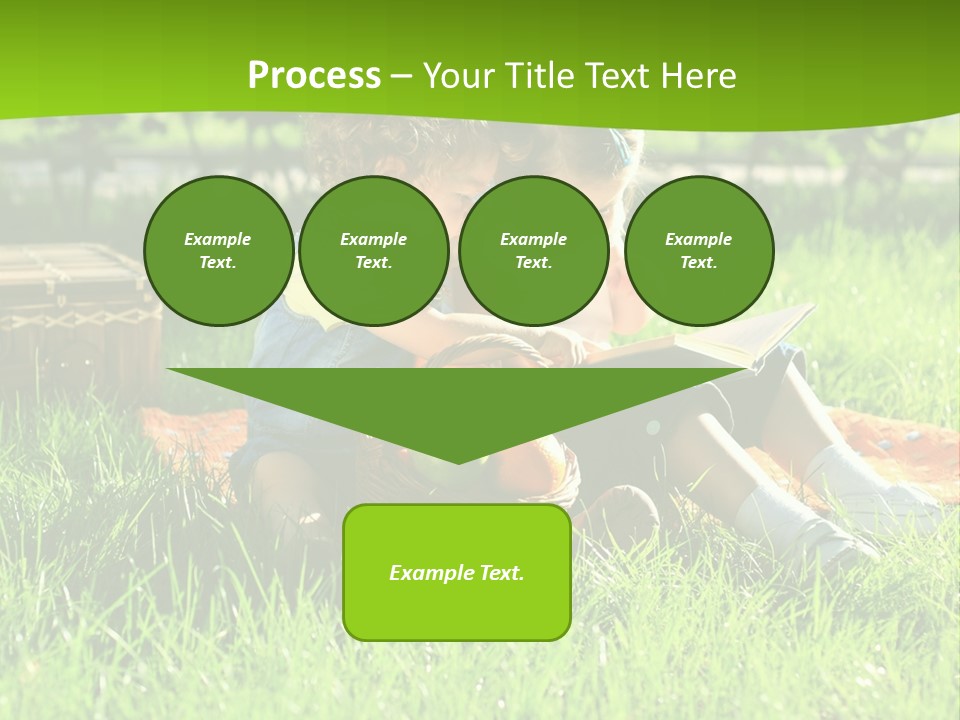 Process – Your Title Text Here

Example Text.

Example Text.

Example Text.

Example Text.

Example Text.